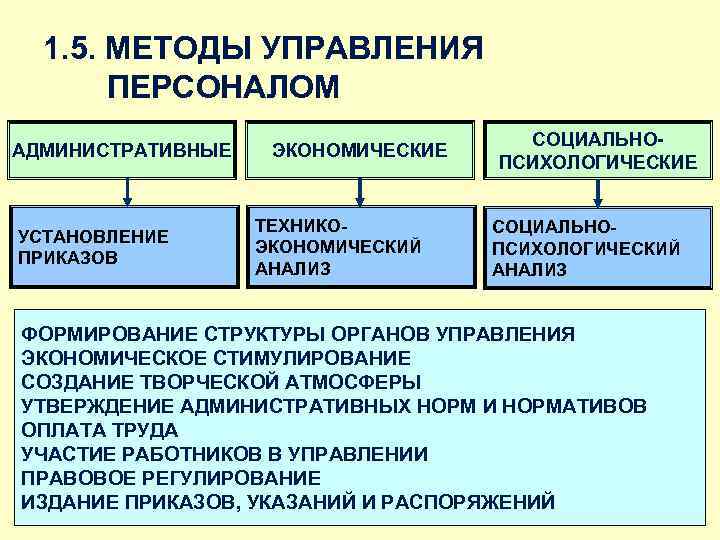 1.5. МЕТОДЫ УПРАВЛЕНИЯ ПЕРСОНАЛОМ

АДМИНИСТРАТИВНЫЕ

ЭКОНОМИЧЕСКИЕ

СОЦИАЛЬНО-ПСИХОЛОГИЧЕСКИЕ

УСТАНОВЛЕНИЕ ПРИКАЗОВ

ТЕХНИКО-ЭКОНОМИЧЕСКИЙ АНАЛИЗ

СОЦИАЛЬНО-ПСИХОЛОГИЧЕСКИЙ АНАЛИЗ

ФОРМИРОВАНИЕ СТРУКТУРЫ ОРГАНОВ УПРАВЛЕНИЯ
ЭКОНОМИЧЕСКОЕ СТИМУЛИРОВАНИЕ
СОЗДАНИЕ ТВОРЧЕСКОЙ АТМОСФЕРЫ
УТВЕРЖДЕНИЕ АДМИНИСТРАТИВНЫХ НОРМ И НОРМАТИВОВ
ОПЛАТА ТРУДА
УЧАСТИЕ РАБОТНИКОВ В УПРАВЛЕНИИ
ПРАВОВОЕ РЕГУЛИРОВАНИЕ
ИЗДАНИЕ ПРИКАЗОВ, УКАЗАНИЙ И РАСПОРЯЖЕНИЙ